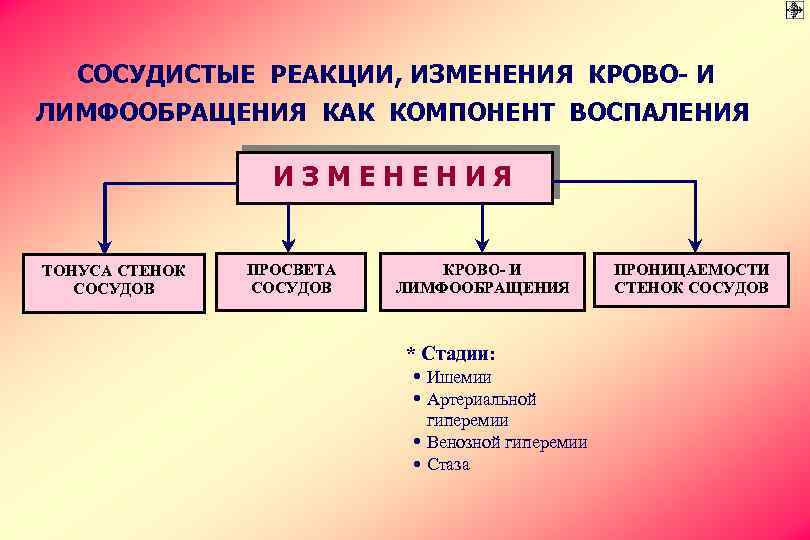 СОСУДИСТЫЕ РЕАКЦИИ, ИЗМЕНЕНИЯ КРОВО- И ЛИМФООБРАЩЕНИЯ КАК КОМПОНЕНТ ВОСПАЛЕНИЯ

ИЗМЕНЕНИЯ

ТОНУСА СТЕНОК СОСУДОВ

ПРОСВЕТА СОСУДОВ

КРОВО- И ЛИМФООБРАЩЕНИЯ

ПРОНИЦАЕМОСТИ СТЕНОК СОСУДОВ

* Стадии:
• Ишемии
• Артериальной гиперемии
• Венозной гиперемии
• Стаза